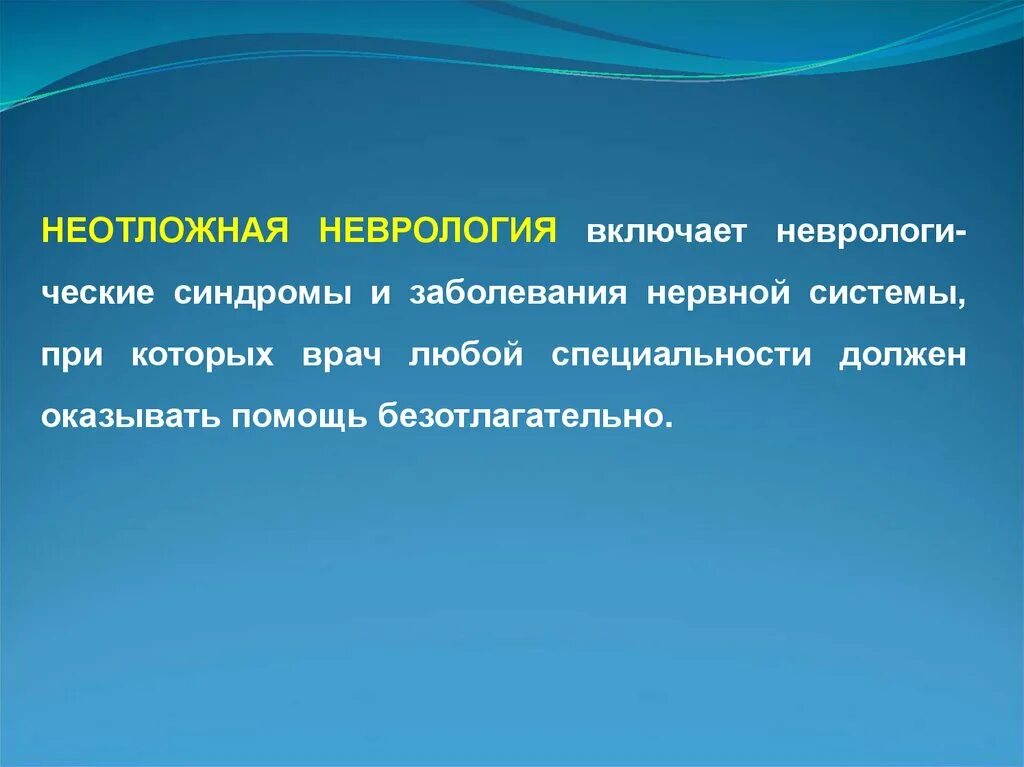 НЕОТЛОЖНАЯ НЕВРОЛОГИЯ включает неврологические синдромы и заболевания нервной системы, при которых врач любой специальности должен оказывать помощь безотлагательно.